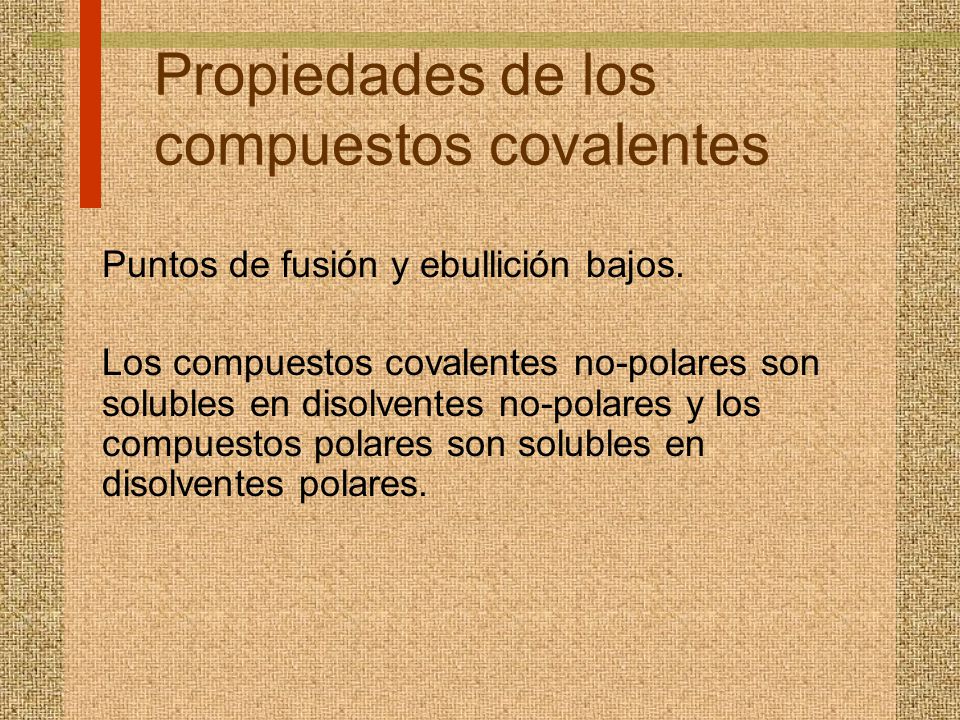 Propiedades de los compuestos covalentes

Puntos de fusión y ebullición bajos.

Los compuestos covalentes no-polares son solubles en disolventes no-polares y los compuestos polares son solubles en disolventes polares.